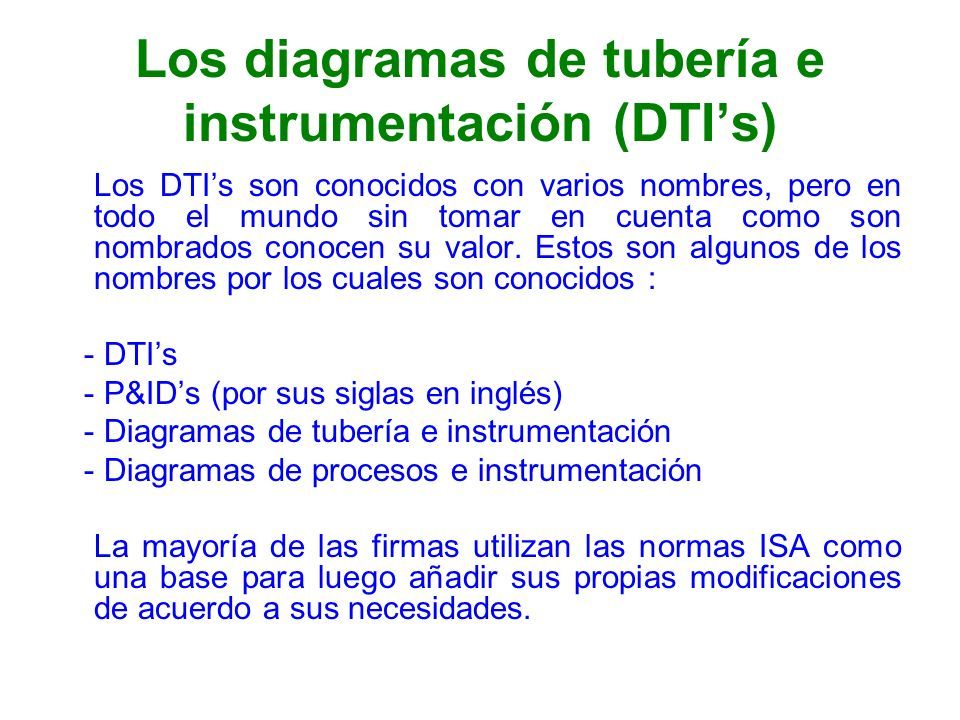 Los diagramas de tubería e instrumentación (DTI’s)

Los DTI’s son conocidos con varios nombres, pero en todo el mundo sin tomar en cuenta como son nombrados conocen su valor. Estos son algunos de los nombres por los cuales son conocidos :

- DTI’s
- P&ID’s (por sus siglas en inglés)
- Diagramas de tubería e instrumentación
- Diagramas de procesos e instrumentación

La mayoría de las firmas utilizan las normas ISA como una base para luego añadir sus propias modificaciones de acuerdo a sus necesidades.